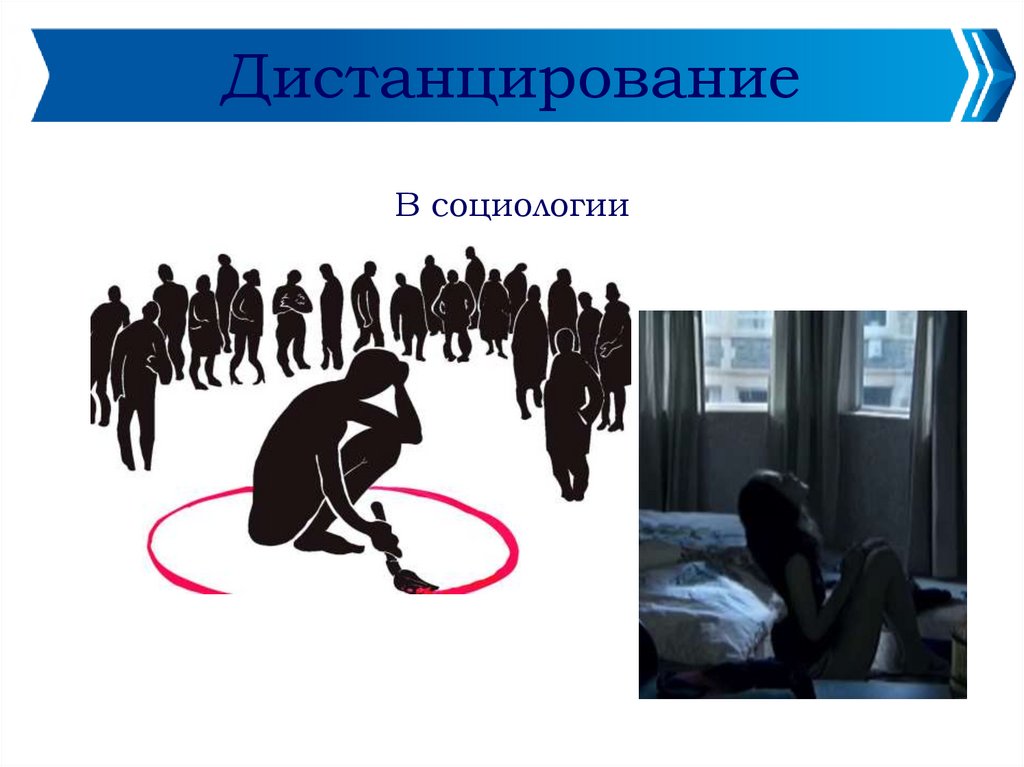 Дистанцирование

В социологии